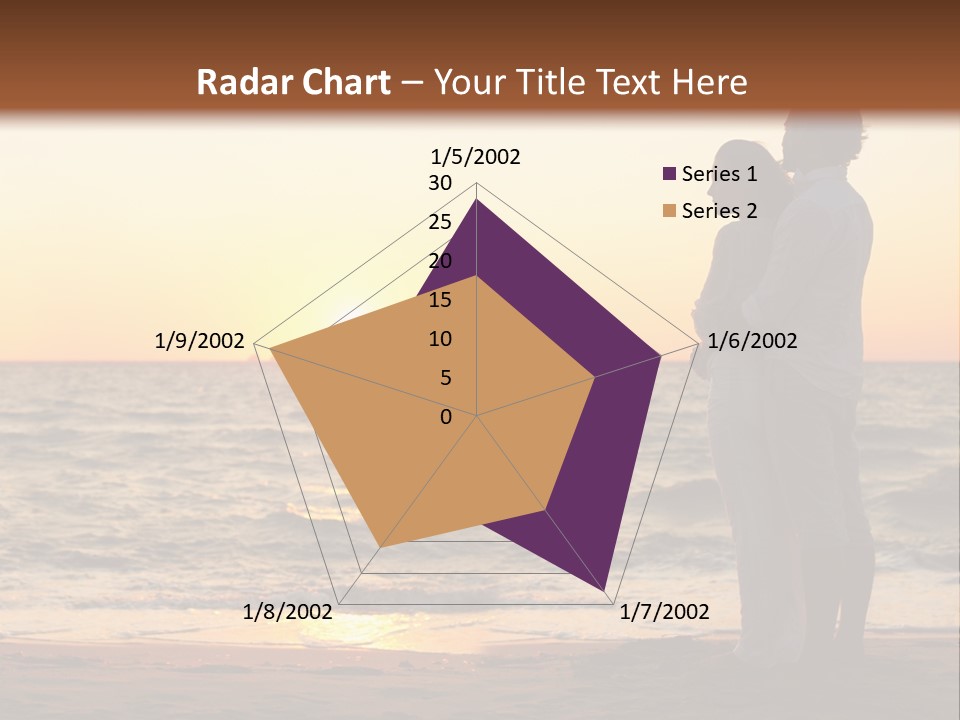 Radar Chart – Your Title Text Here

1/5/2002
30
25
20
15
10
5
0
1/6/2002
1/7/2002
1/8/2002
1/9/2002

Series 1
Series 2